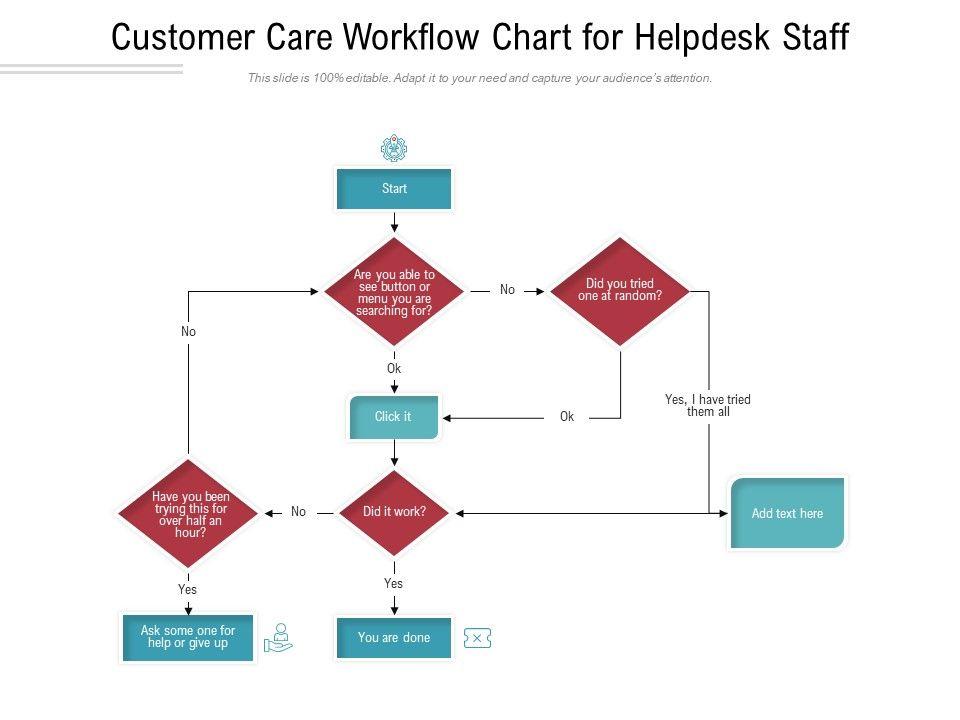 Customer Care Workflow Chart for Helpdesk Staff

This slide is 100% editable. Adapt it to your need and capture your audience's attention.

Start

Are you able to see button or menu you are searching for?

No

Did you tried one at random?

No

Ok

Click it

Ok

Yes, I have tried them all

Have you been trying this for over half an hour?

No

Did it work?

Add text here

Yes

Yes

Ask some one for help or give up

You are done